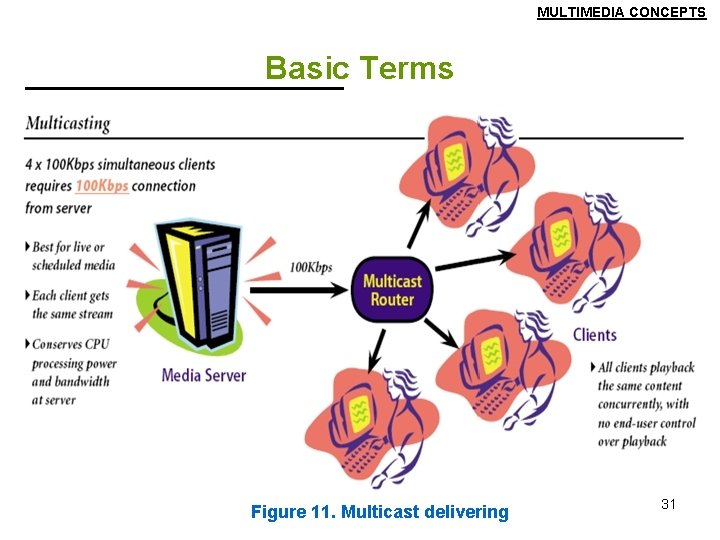 MULTIMEDIA CONCEPTS

Basic Terms

Multicasting

4 x 100Kbps simultaneous clients requires 100Kbps connection from server

▸ Best for live or scheduled media

▸ Each client gets the same stream

▸ Conserves CPU processing power and bandwidth at server

Media Server

100Kbps

Multicast Router

Clients

▸ All clients playback the same content concurrently, with no end-user control over playback

Figure 11. Multicast delivering

31